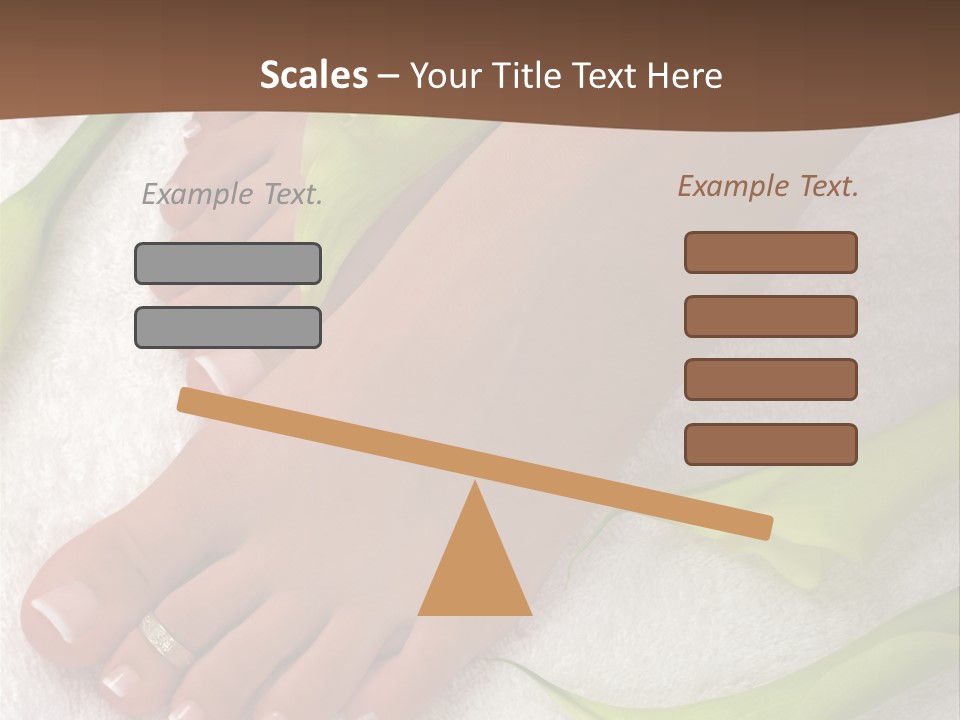 Scales – Your Title Text Here

Example Text.

Example Text.